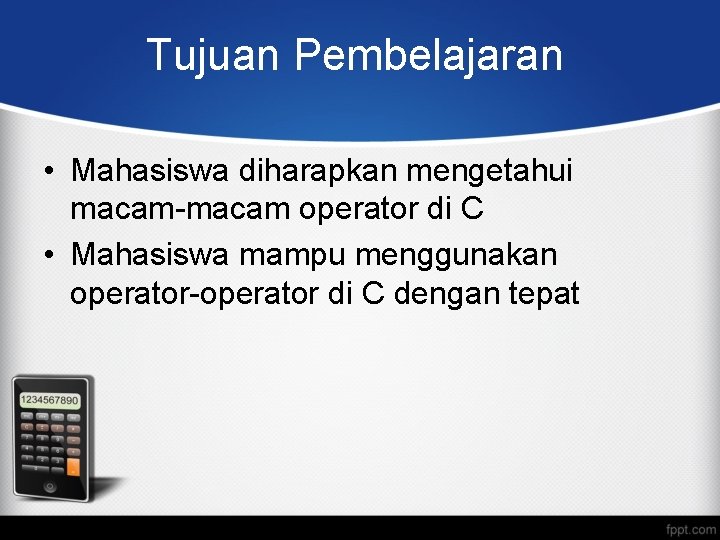 Tujuan Pembelajaran

• Mahasiswa diharapkan mengetahui macam-macam operator di C
• Mahasiswa mampu menggunakan operator-operator di C dengan tepat

1234567890

fppt.com